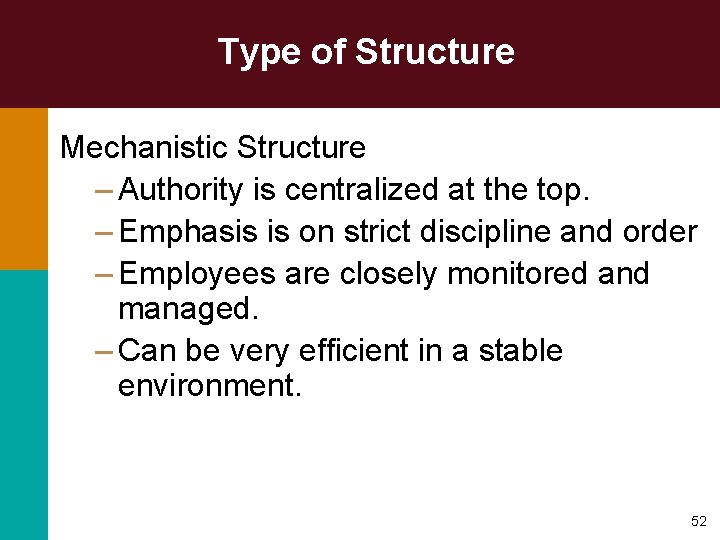 Type of Structure

Mechanistic Structure

– Authority is centralized at the top.

– Emphasis is on strict discipline and order

– Employees are closely monitored and managed.

– Can be very efficient in a stable environment.

52